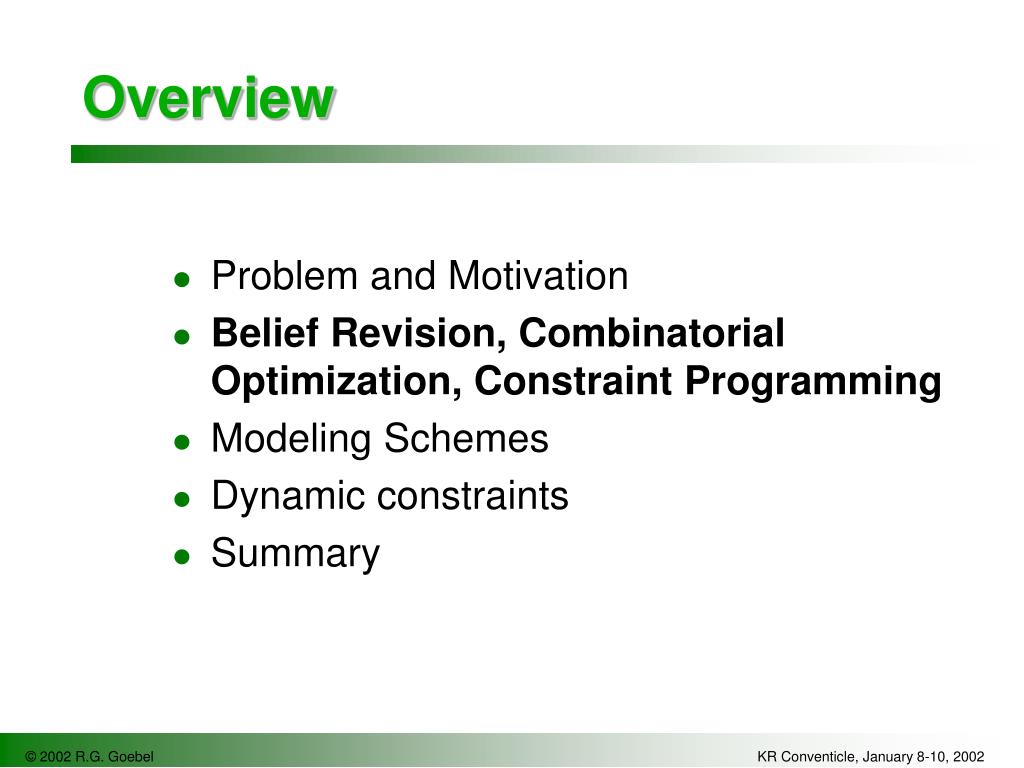 Overview

- Problem and Motivation
- Belief Revision, Combinatorial Optimization, Constraint Programming
- Modeling Schemes
- Dynamic constraints
- Summary

© 2002 R.G. Goebel

KR Conventicle, January 8-10, 2002